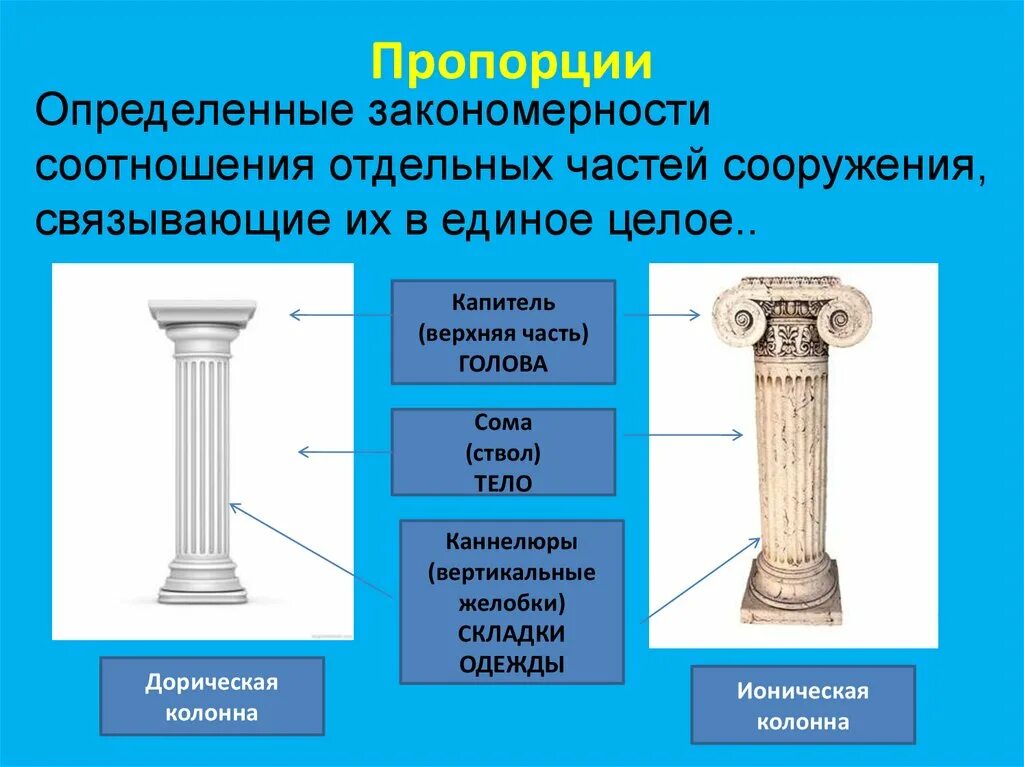 Пропорции

Определенные закономерности соотношения отдельных частей сооружения, связывающие их в единое целое..

Капитель (верхняя часть) ГОЛОВА

Сома (ствол) ТЕЛО

Каннелюры (вертикальные желобки) СКЛАДКИ ОДЕЖДЫ

Дорическая колонна

Ионическая колонна